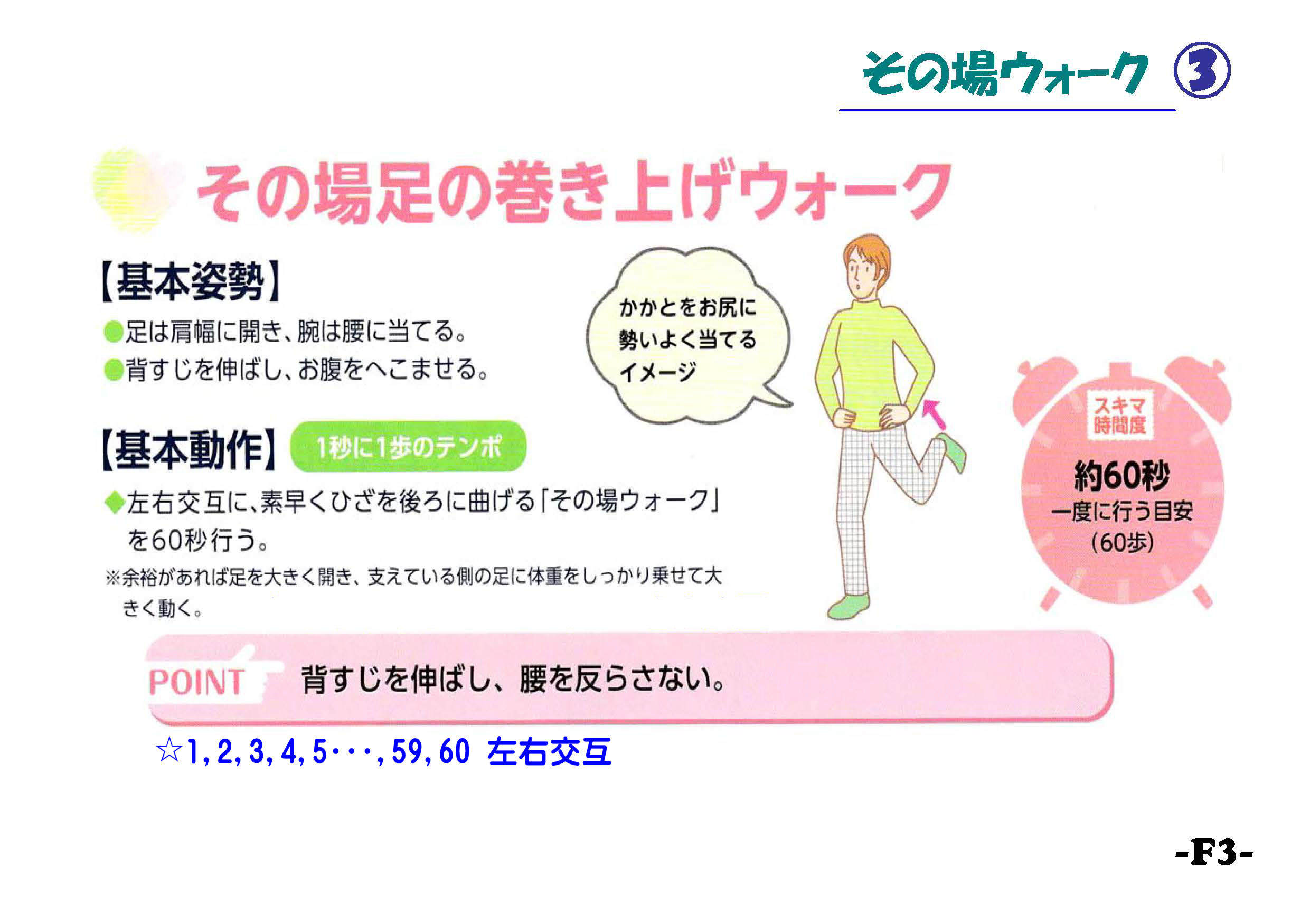 その場ウォーク ③

その場足の巻き上げウォーク

【基本姿勢】

●足は肩幅に開き、腕は腰に当てる。
●背すじを伸ばし、お腹をへこませる。

かかとをお尻に勢いよく当てるイメージ

【基本動作】 1秒に1歩のテンポ

◆左右交互に、素早くひざを後ろに曲げる「その場ウォーク」を60秒行う。

※余裕があれば足を大きく開き、支えている側の足に体重をしっかり乗せて大きく動く。

スキマ時間度

約60秒
一度に行う目安
(60歩)

POINT 背すじを伸ばし、腰を反らさない。

☆1, 2, 3, 4, 5・・・, 59, 60 左右交互

-F3-